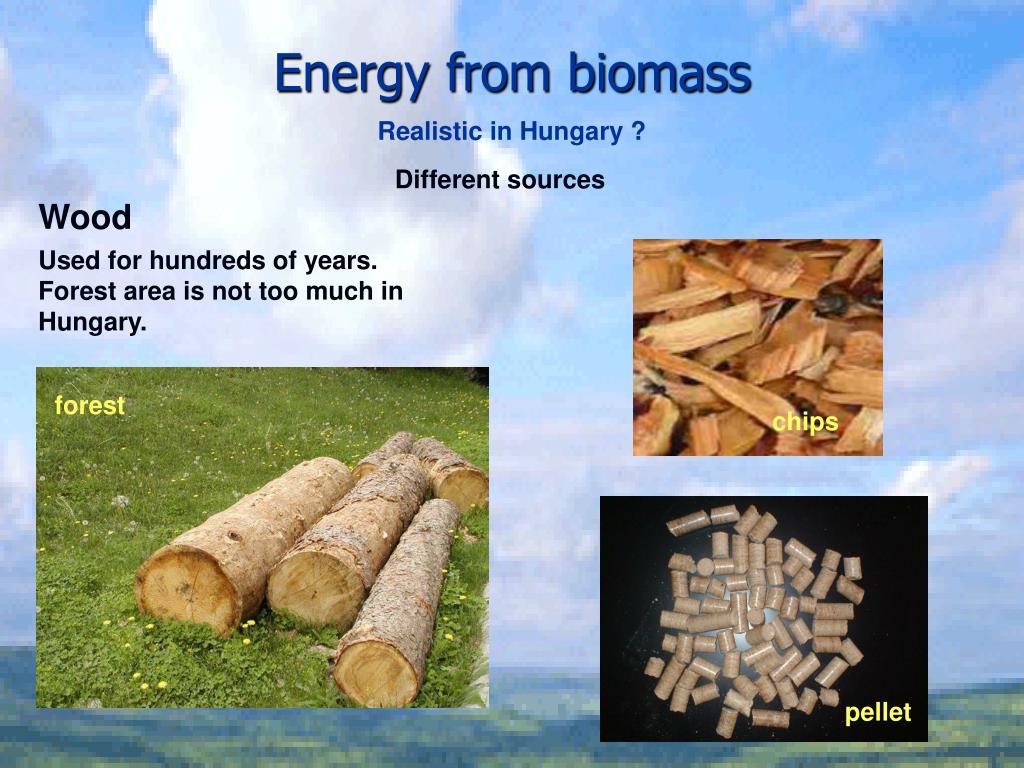 Energy from biomass

Realistic in Hungary ?

Different sources

Wood

Used for hundreds of years. Forest area is not too much in Hungary.

forest

chips

pellet